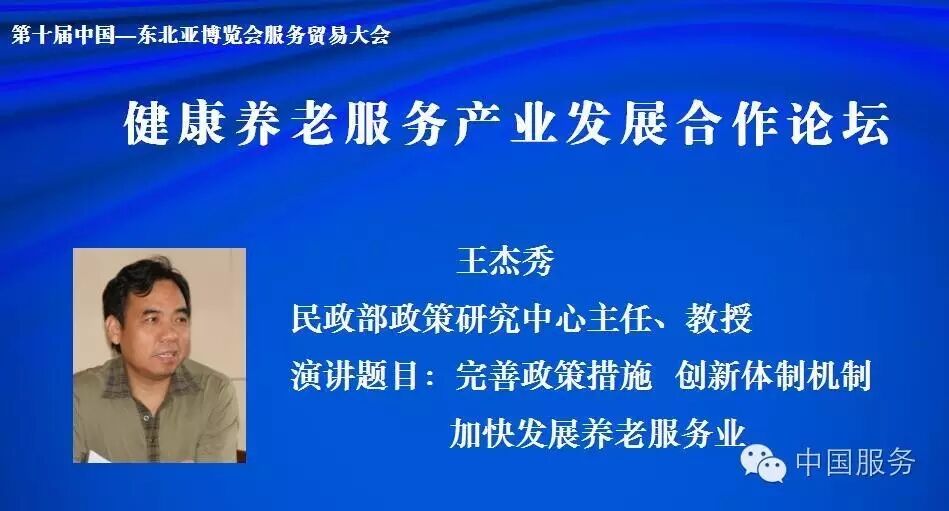 第十届中国—东北亚博览会服务贸易大会

健康养老服务产业发展合作论坛

王杰秀

民政部政策研究中心主任、教授

演讲题目：完善政策措施 创新体制机制 加快发展养老服务业

中国服务